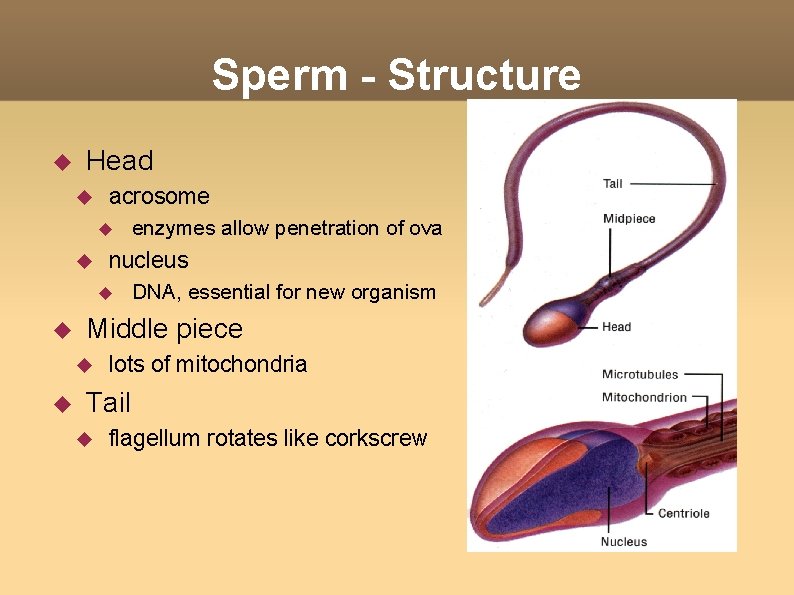 Sperm - Structure

◆ Head
◆ acrosome
◆ enzymes allow penetration of ova
◆ nucleus
◆ DNA, essential for new organism
◆ Middle piece
◆ lots of mitochondria
◆ Tail
◆ flagellum rotates like corkscrew

Tail
Midpiece
Head
Microtubules
Mitochondrion
Centriole
Nucleus